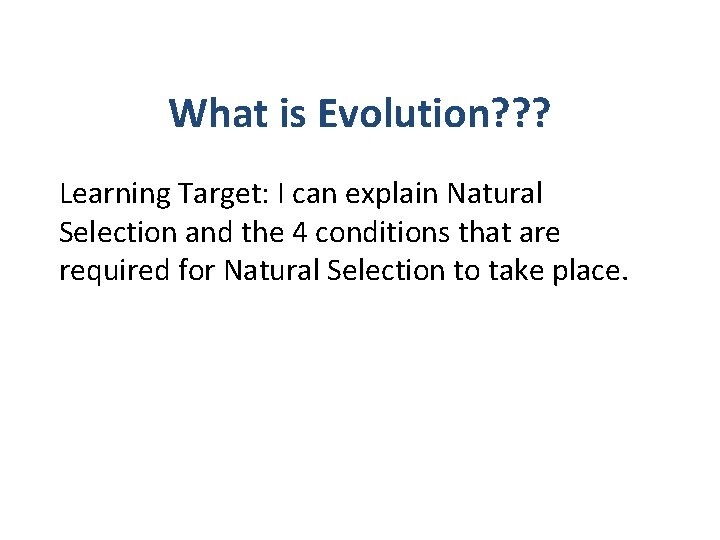 What is Evolution???

Learning Target: I can explain Natural Selection and the 4 conditions that are required for Natural Selection to take place.